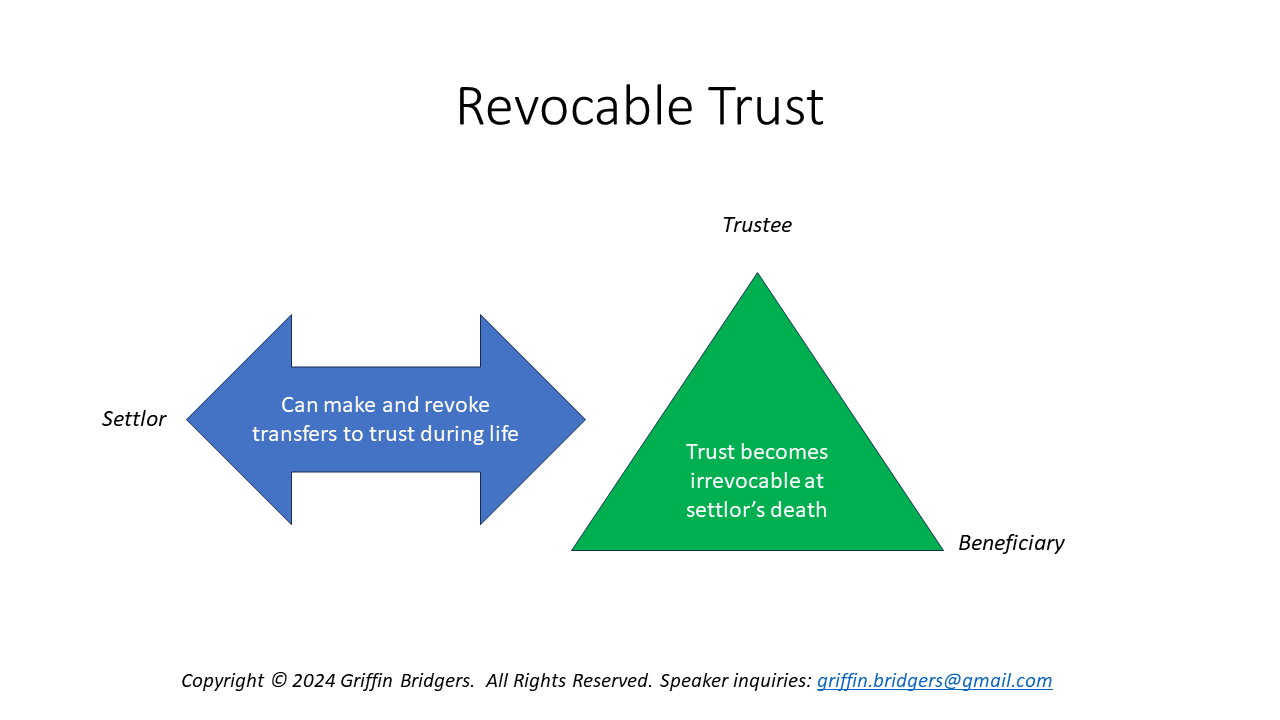 Revocable Trust

Trustee

Settlor

Can make and revoke transfers to trust during life

Trust becomes irrevocable at settlor's death

Beneficiary

Copyright © 2024 Griffin Bridgers. All Rights Reserved. Speaker inquiries: griffin.bridgers@gmail.com